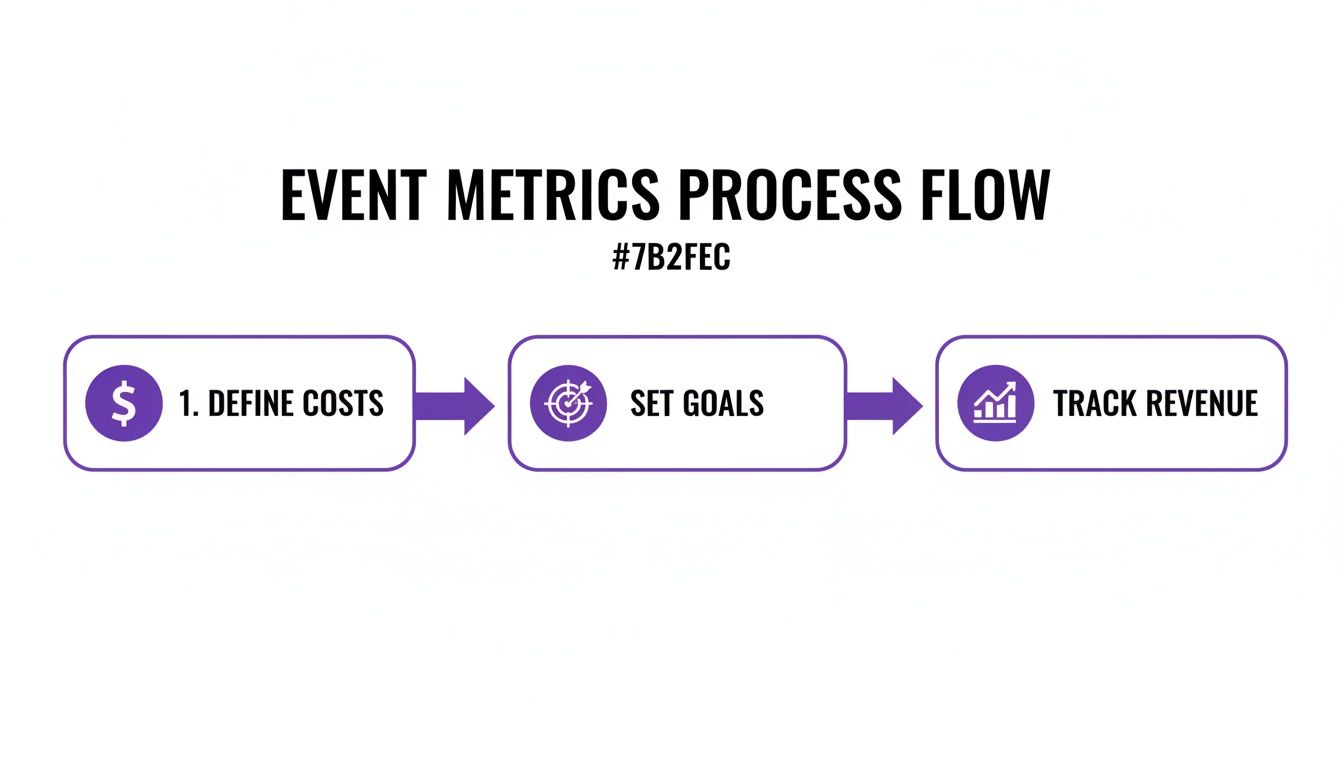 EVENT METRICS PROCESS FLOW

#7B2FEC

$ 1. DEFINE COSTS

SET GOALS

TRACK REVENUE